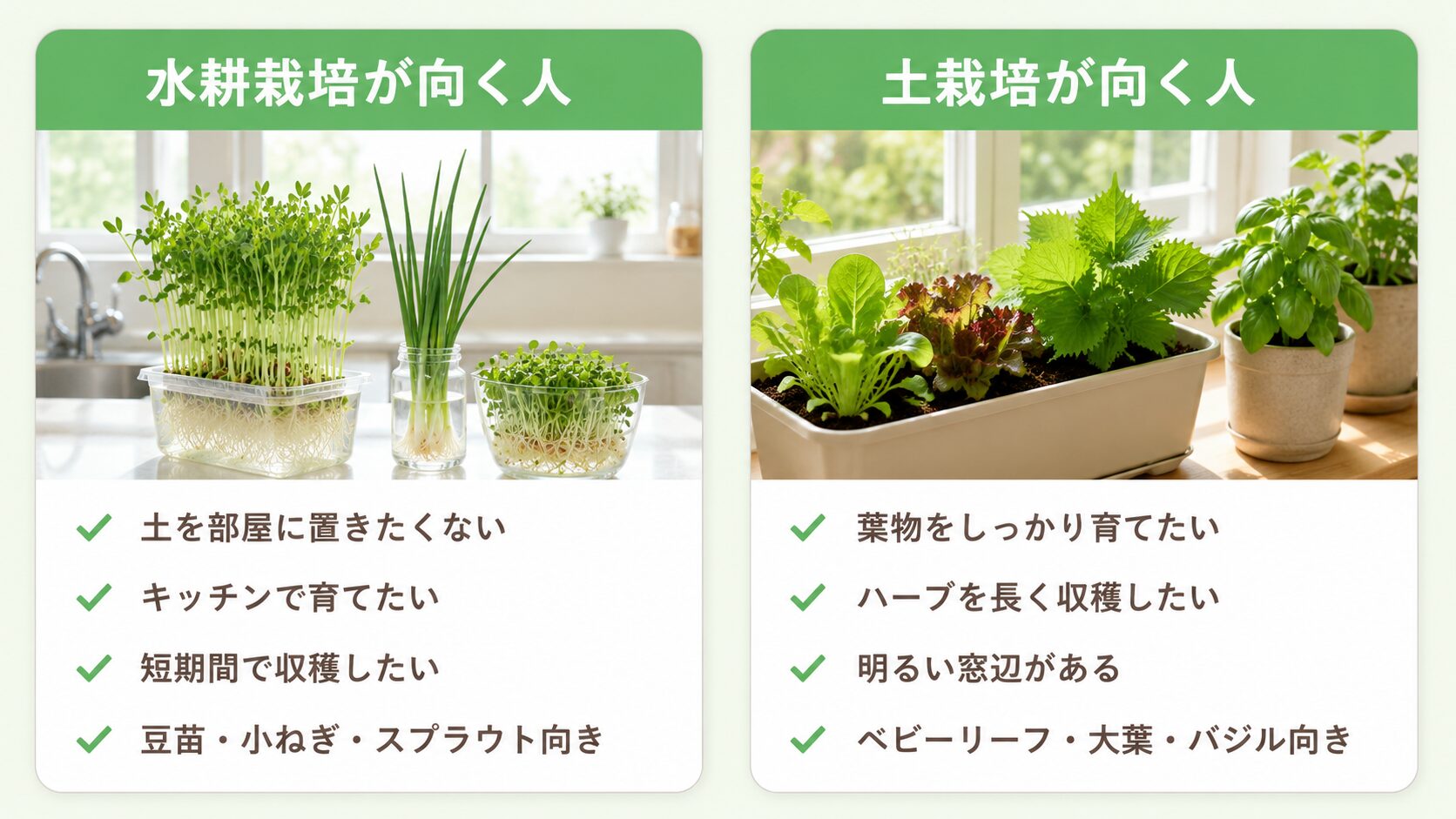 水耕栽培が向く人

✓ 土を部屋に置きたくない
✓ キッチンで育てたい
✓ 短期間で収穫したい
✓ 豆苗・小ねぎ・スプラウト向き

土栽培が向く人

✓ 葉物をしっかり育てたい
✓ ハーブを長く収穫したい
✓ 明るい窓辺がある
✓ ベビーリーフ・大葉・バジル向き